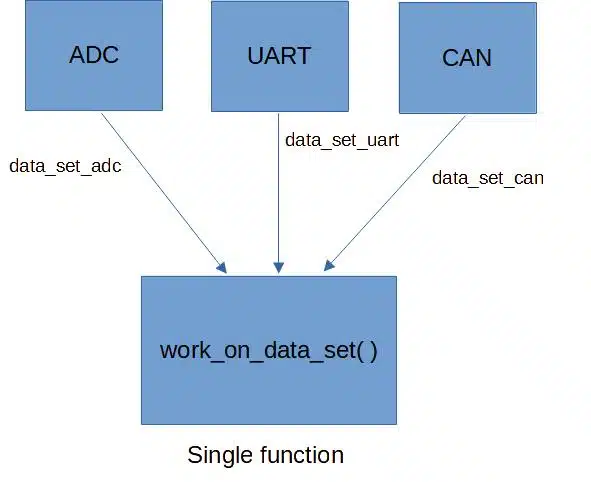 ADC

UART

CAN

data_set_adc

data_set_uart

data_set_can

work_on_data_set( )

Single function